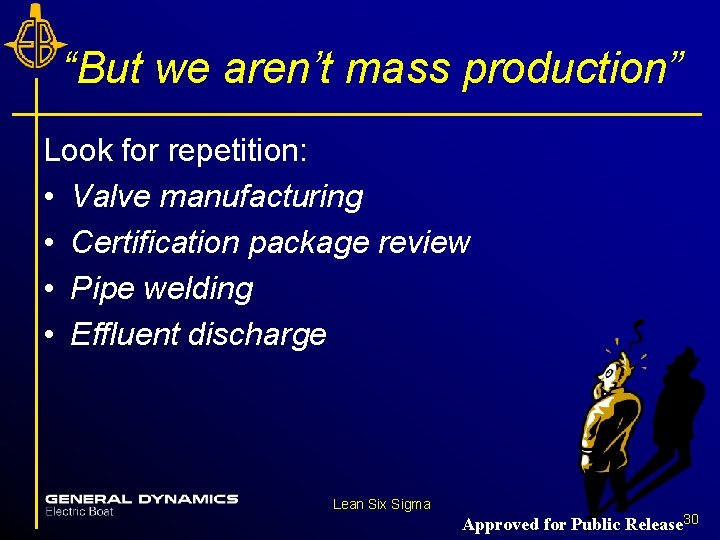 EB

“But we aren’t mass production”

Look for repetition:

• Valve manufacturing
• Certification package review
• Pipe welding
• Effluent discharge

GENERAL DYNAMICS
Electric Boat

Lean Six Sigma

Approved for Public Release

30